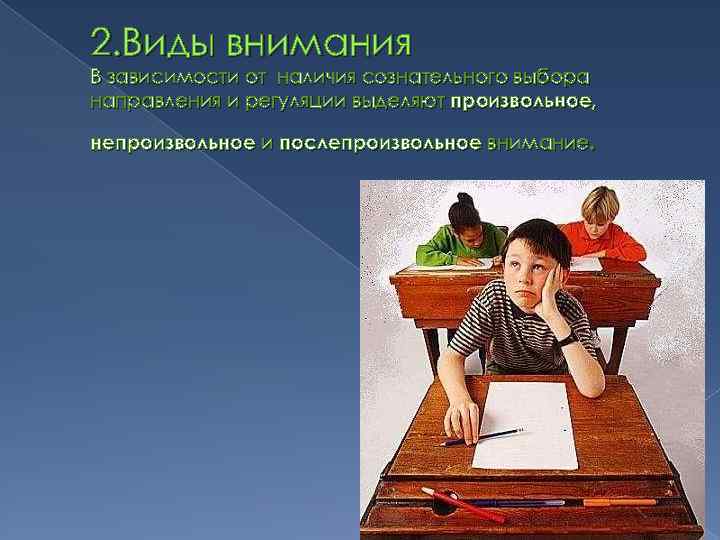 2.Виды внимания
В зависимости от наличия сознательного выбора направления и регуляции выделяют произвольное,

непроизвольное и послепроизвольное внимание.